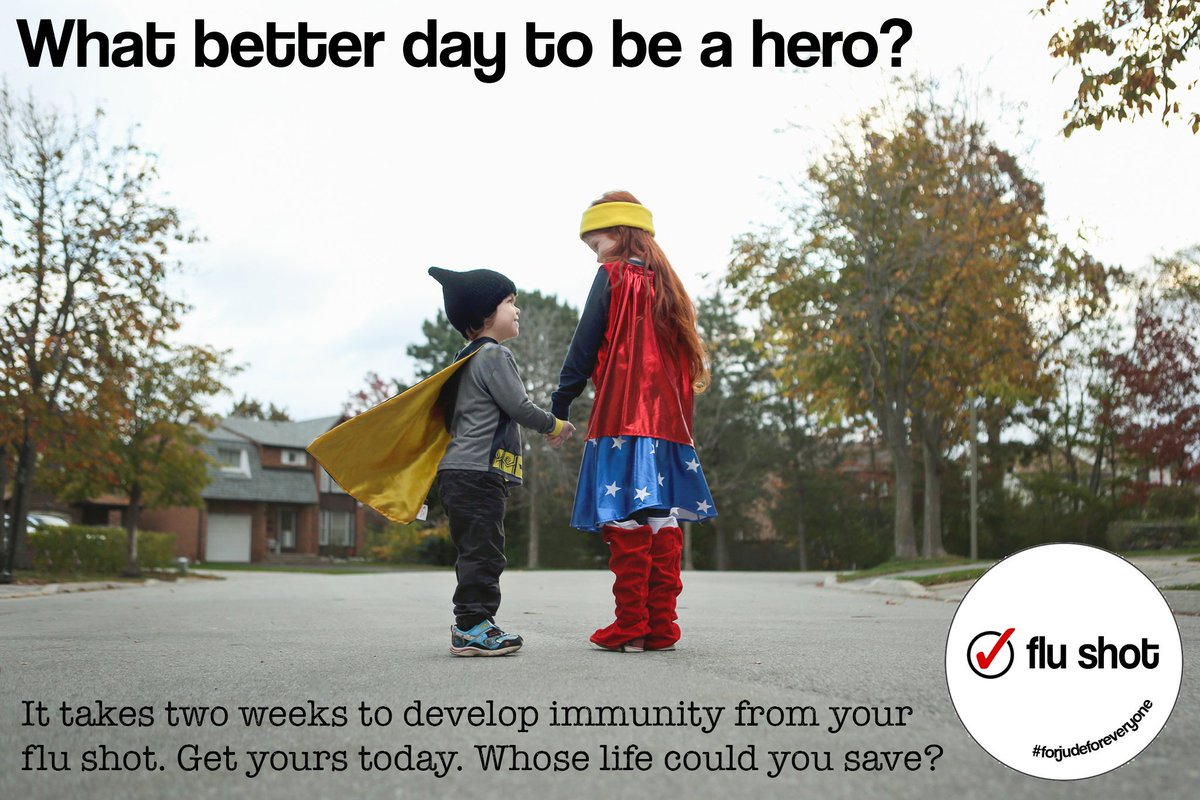 What better day to be a hero?

It takes two weeks to develop immunity from your flu shot. Get yours today. Whose life could you save?

flu shot

#forjudeforeveryone